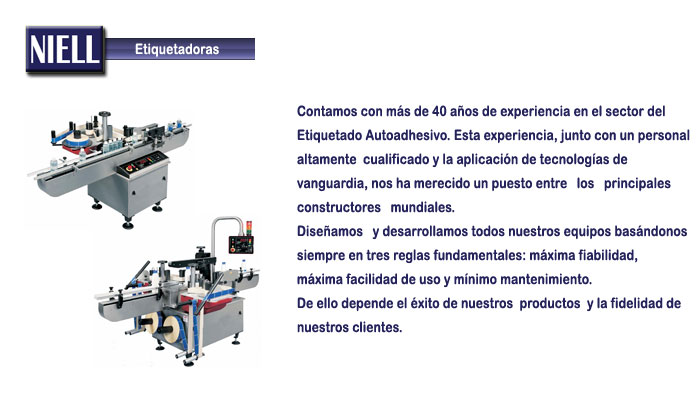 NIELL

Etiquetadoras

Contamos con más de 40 años de experiencia en el sector del Etiquetado Autoadhesivo. Esta experiencia, junto con un personal altamente cualificado y la aplicación de tecnologías de vanguardia, nos ha merecido un puesto entre los principales constructores mundiales.
Diseñamos y desarrollamos todos nuestros equipos basándonos siempre en tres reglas fundamentales: máxima fiabilidad, máxima facilidad de uso y mínimo mantenimiento.
De ello depende el éxito de nuestros productos y la fidelidad de nuestros clientes.